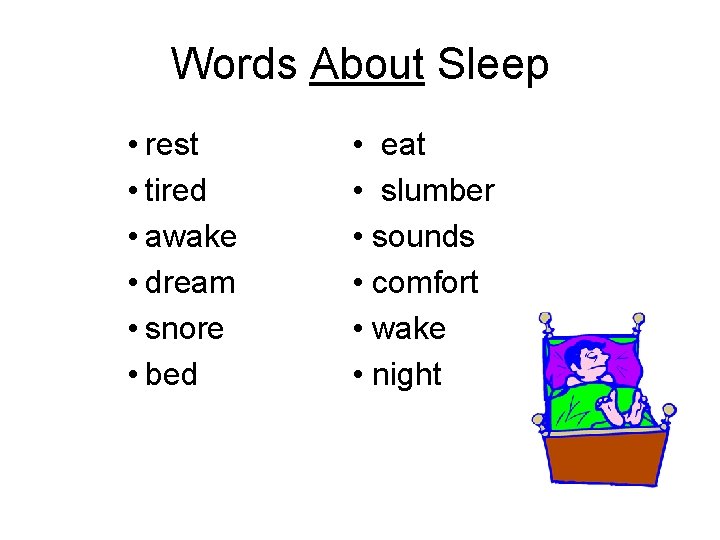 Words About Sleep

• rest
• tired
• awake
• dream
• snore
• bed

• eat
• slumber
• sounds
• comfort
• wake
• night